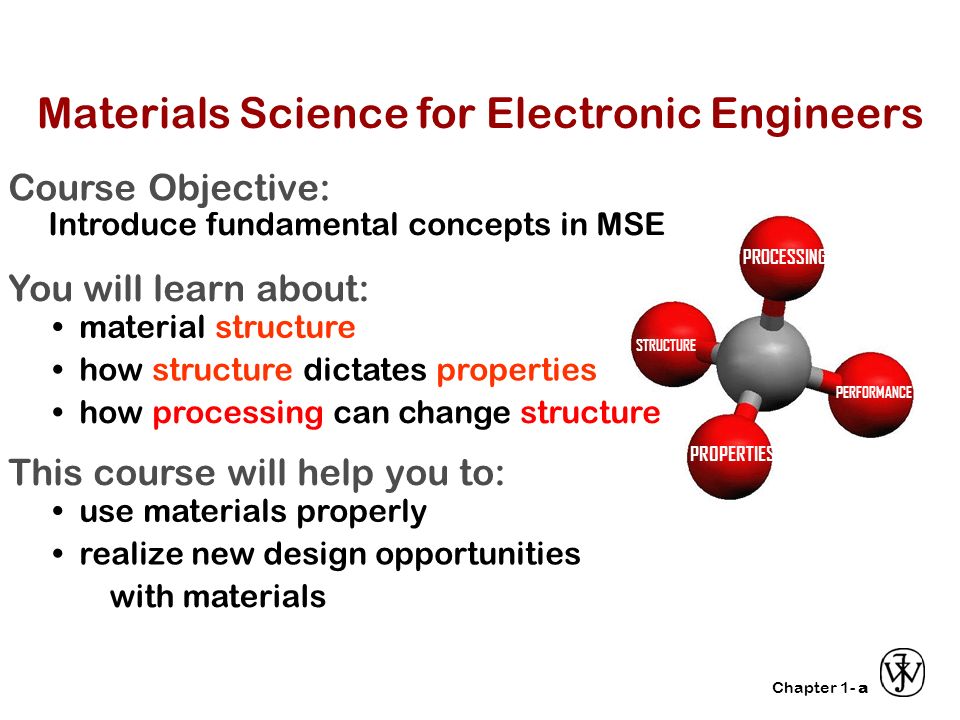 Materials Science for Electronic Engineers

Course Objective:
Introduce fundamental concepts in MSE

You will learn about:
• material structure
• how structure dictates properties
• how processing can change structure

This course will help you to:
• use materials properly
• realize new design opportunities with materials

PROCESSING
STRUCTURE
PERFORMANCE
PROPERTIES

Chapter 1- a